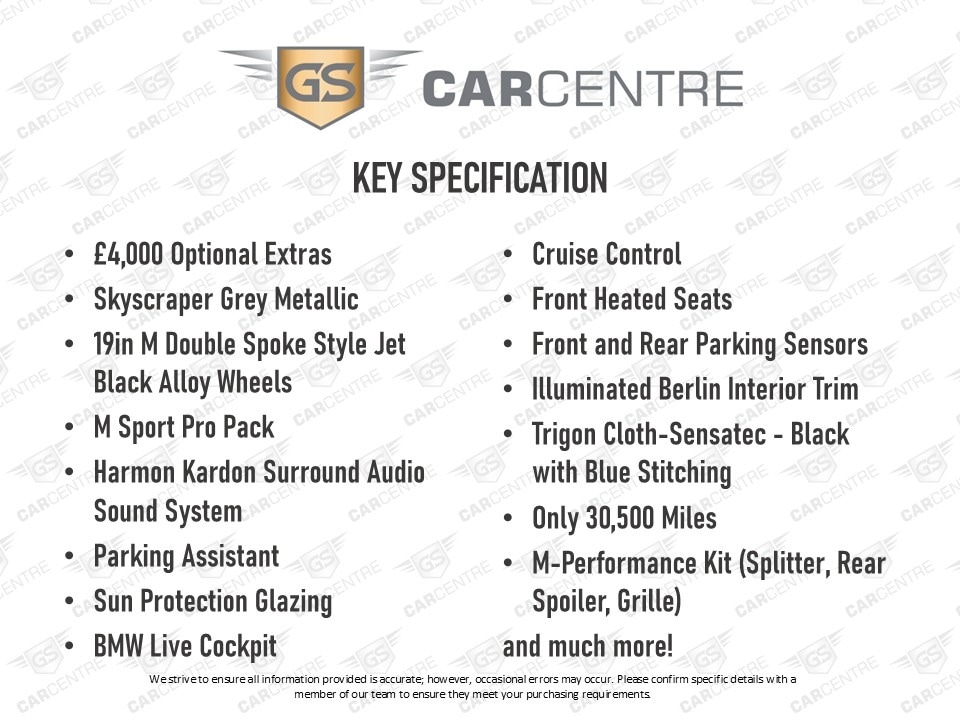 GS CARCENTRE

KEY SPECIFICATION

• £4,000 Optional Extras
• Skyscraper Grey Metallic
• 19in M Double Spoke Style Jet Black Alloy Wheels
• M Sport Pro Pack
• Harmon Kardon Surround Audio Sound System
• Parking Assistant
• Sun Protection Glazing
• BMW Live Cockpit

• Cruise Control
• Front Heated Seats
• Front and Rear Parking Sensors
• Illuminated Berlin Interior Trim
• Trigon Cloth-Sensatec - Black with Blue Stitching
• Only 30,500 Miles
• M-Performance Kit (Splitter, Rear Spoiler, Grille)
and much more!

We strive to ensure all information provided is accurate; however, occasional errors may occur. Please confirm specific details with a member of our team to ensure they meet your purchasing requirements.